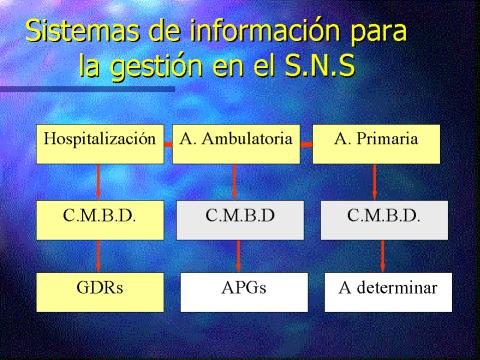 Sistemas de información para la gestión en el S.N.S

Hospitalización
A. Ambulatoria
A. Primaria

C.M.B.D.
C.M.B.D
C.M.B.D.

GDRs
APGs
A determinar